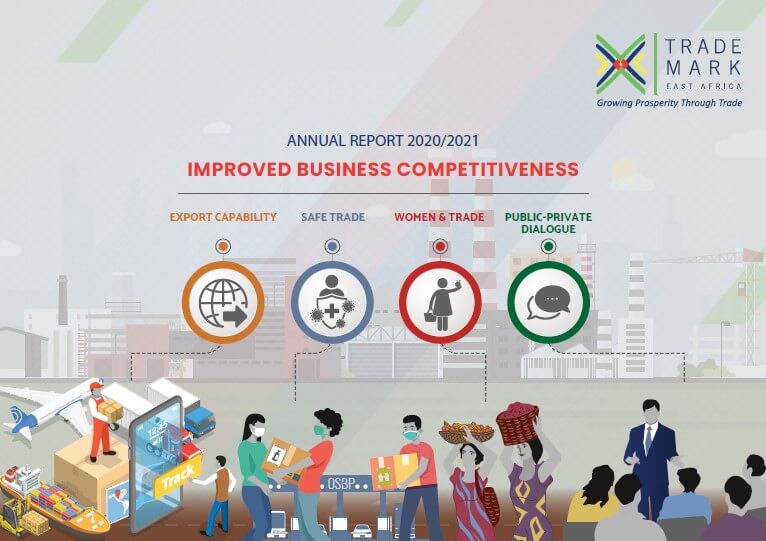 TRADE MARK EAST AFRICA
Growing Prosperity Through Trade

ANNUAL REPORT 2020/2021
IMPROVED BUSINESS COMPETITIVENESS

EXPORT CAPABILITY
SAFE TRADE
WOMEN & TRADE
PUBLIC-PRIVATE DIALOGUE

12:45
Track
OSBP